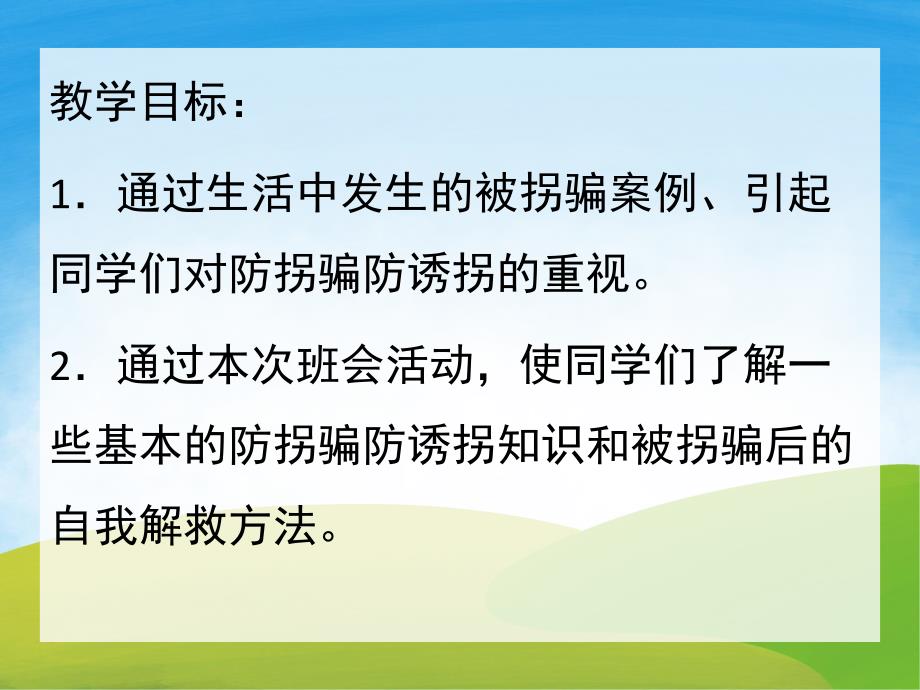 教学目标：

1．通过生活中发生的被拐骗案例、引起同学们对防拐骗防诱拐的重视。

2．通过本次班会活动，使同学们了解一些基本的防拐骗防诱拐知识和被拐骗后的自我解救方法。